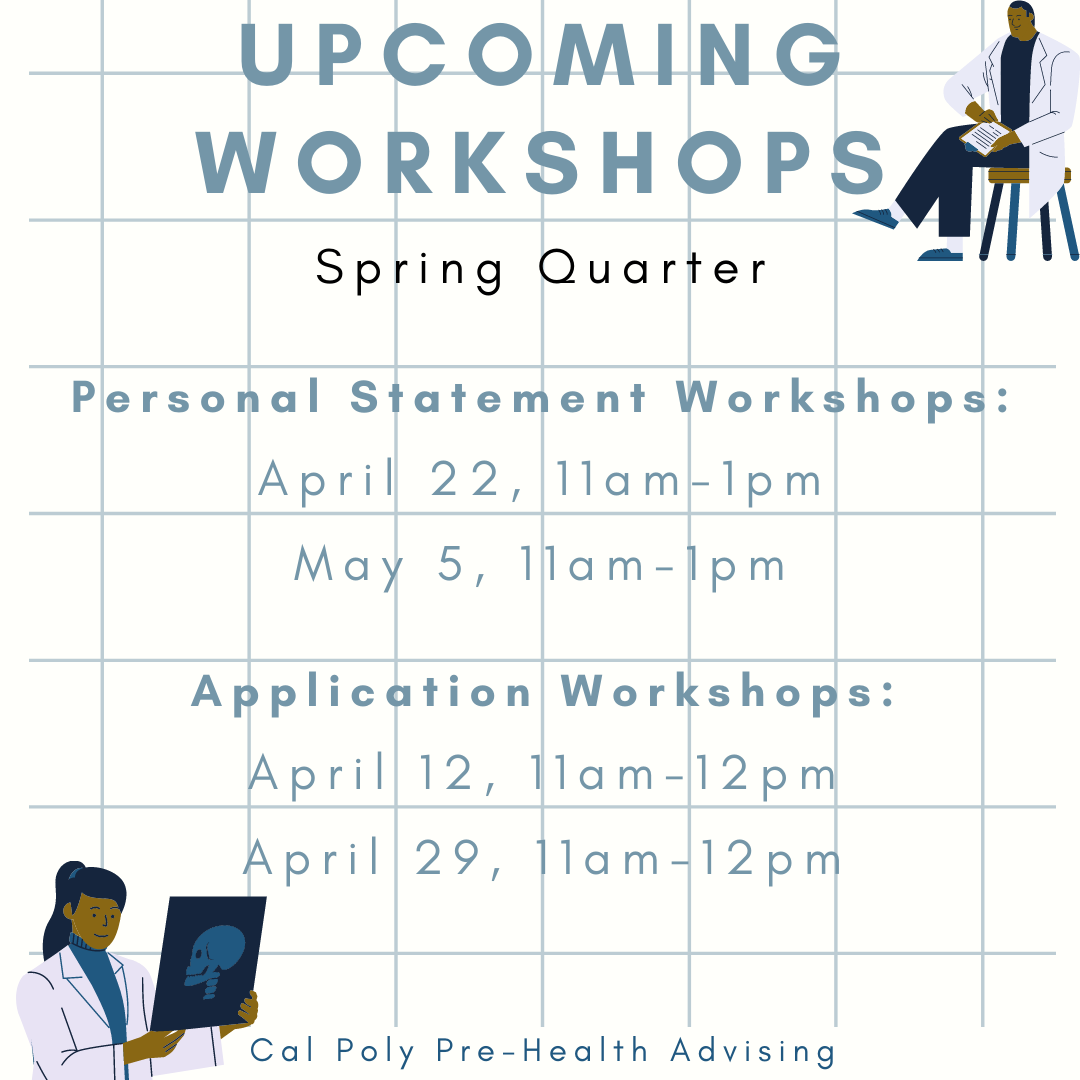 UPCOMING WORKSHOPS

Spring Quarter

Personal Statement Workshops:

April 22, 11am-1pm

May 5, 11am-1pm

Application Workshops:

April 12, 11am-12pm

April 29, 11am-12pm

Cal Poly Pre-Health Advising